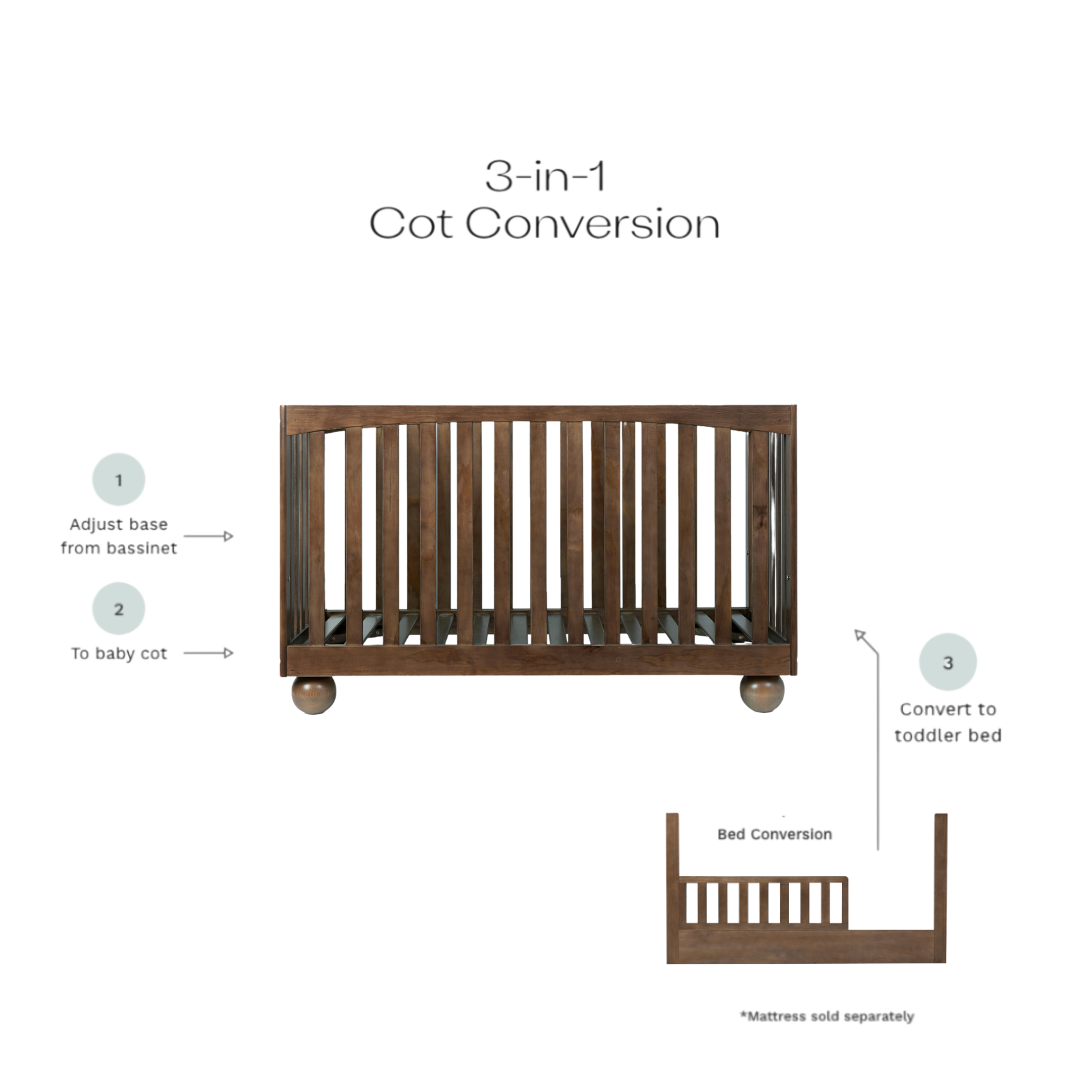 3-in-1
Cot Conversion

1
Adjust base from bassinet

2
To baby cot

3
Convert to toddler bed

Bed Conversion

*Mattress sold separately